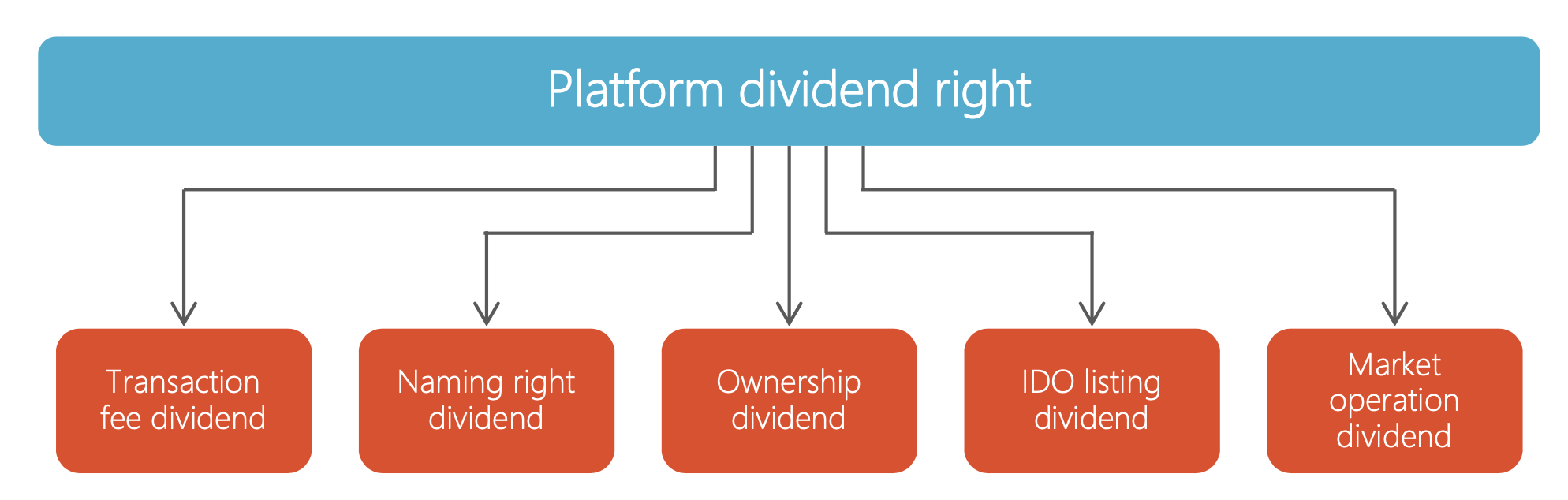 Platform dividend right

Transaction fee dividend

Naming right dividend

Ownership dividend

IDO listing dividend

Market operation dividend